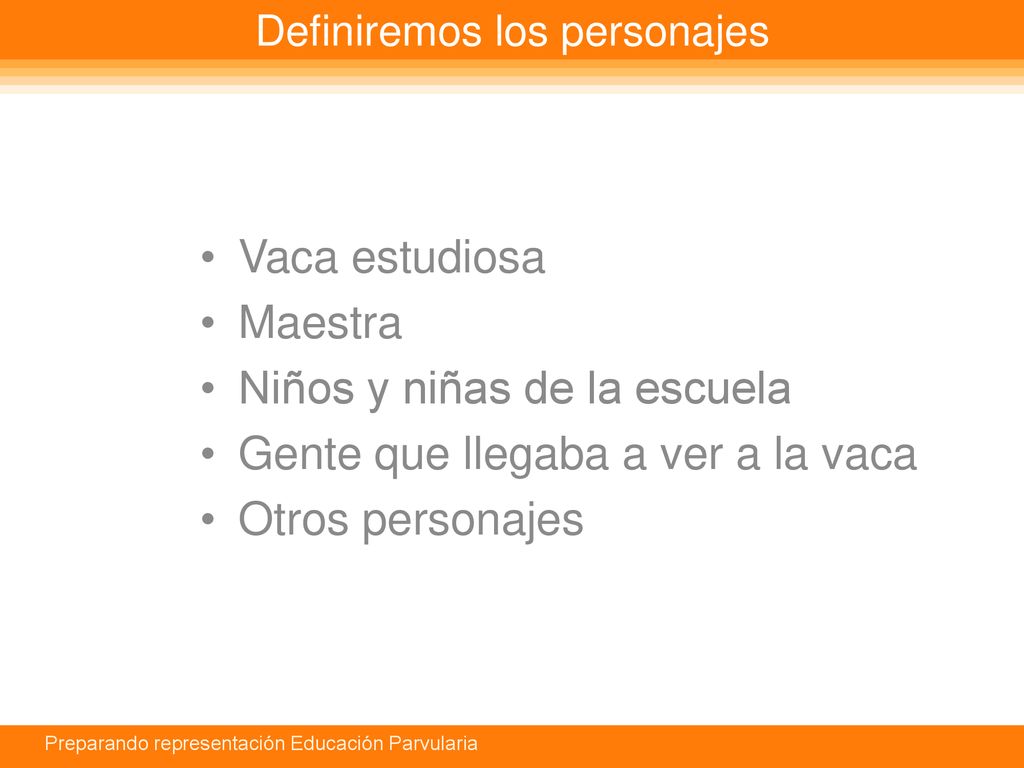 Definiremos los personajes

• Vaca estudiosa
• Maestra
• Niños y niñas de la escuela
• Gente que llegaba a ver a la vaca
• Otros personajes

Preparando representación Educación Parvularia